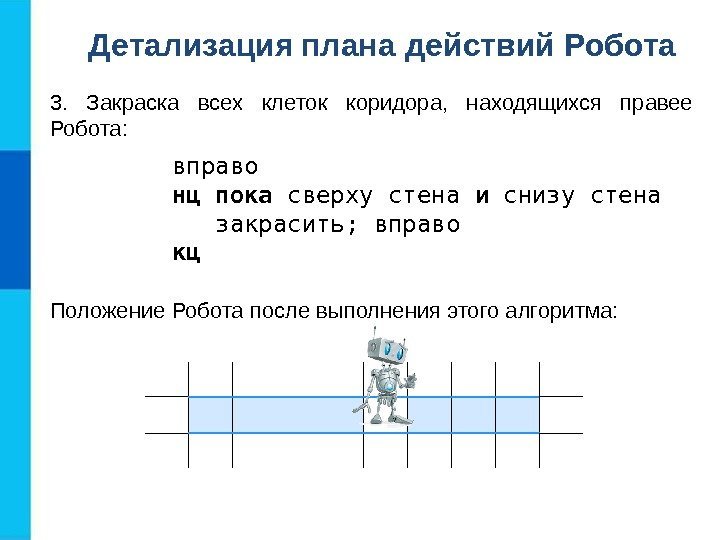 Детализация плана действий Робота

3. Закраска всех клеток коридора, находящихся правее Робота:

вправо
нц пока сверху стена и снизу стена
закрасить; вправо
кц

Положение Робота после выполнения этого алгоритма: